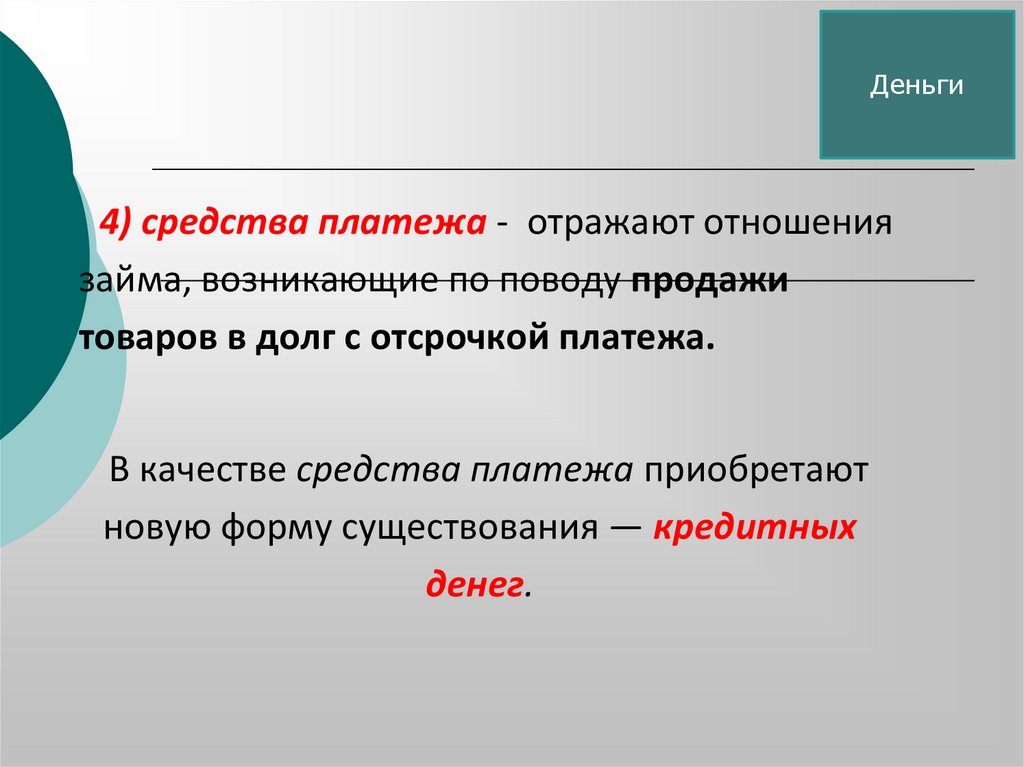 Деньги

4) средства платежа - отражают отношения займа, возникающие по поводу продажи товаров в долг с отсрочкой платежа.

В качестве средства платежа приобретают новую форму существования — кредитных денег.